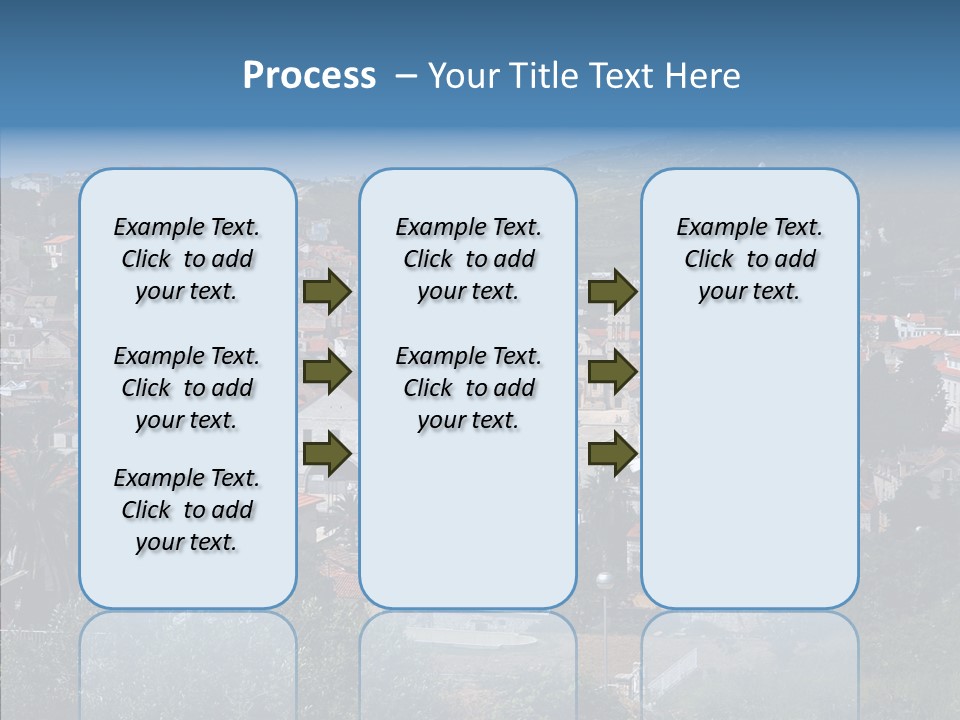 Process – Your Title Text Here

Example Text. Click to add your text.

Example Text. Click to add your text.

Example Text. Click to add your text.

Example Text. Click to add your text.

Example Text. Click to add your text.

Example Text. Click to add your text.